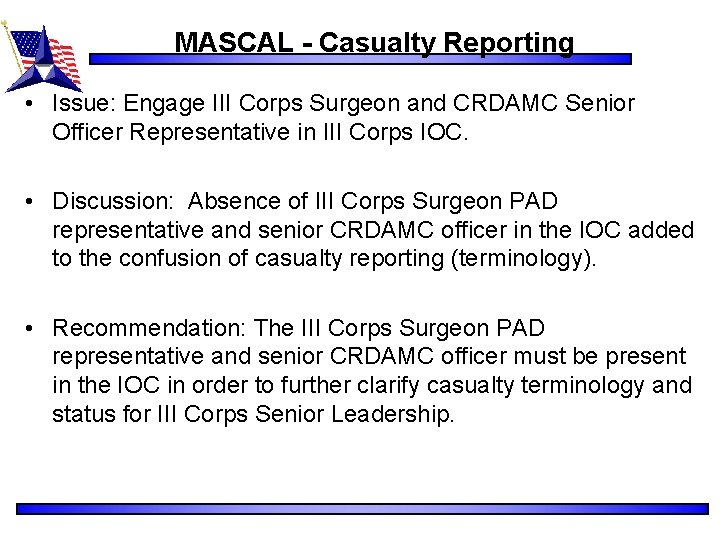 MASCAL - Casualty Reporting

• Issue: Engage III Corps Surgeon and CRDAMC Senior Officer Representative in III Corps IOC.

• Discussion: Absence of III Corps Surgeon PAD representative and senior CRDAMC officer in the IOC added to the confusion of casualty reporting (terminology).

• Recommendation: The III Corps Surgeon PAD representative and senior CRDAMC officer must be present in the IOC in order to further clarify casualty terminology and status for III Corps Senior Leadership.